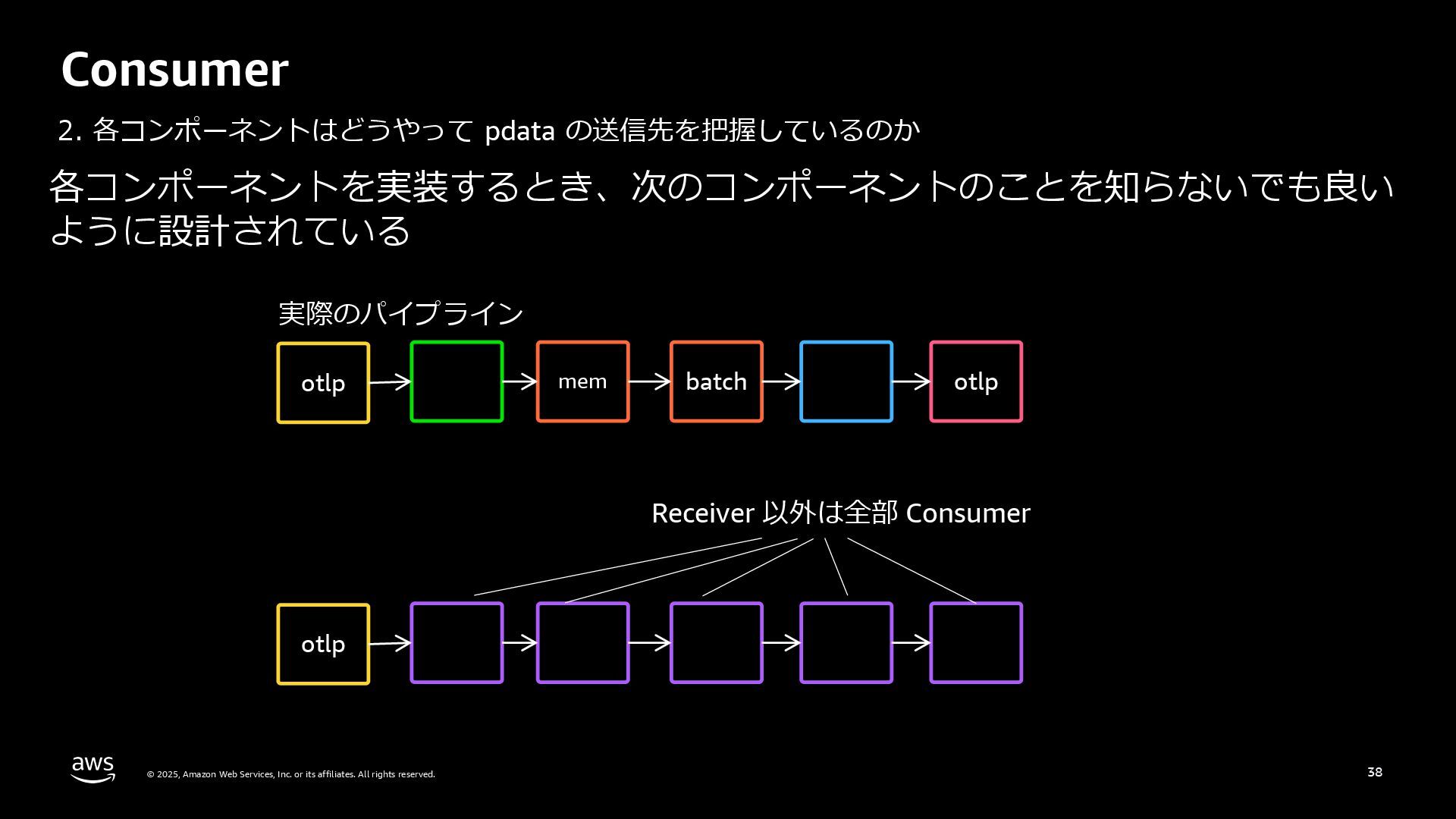 Consumer

2. 各コンポーネントはどうやって pdata の送信先を把握しているのか

各コンポーネントを実装するとき、次のコンポーネントのことを知らないでも良いように設計されている

実際のパイプライン

otlp

mem

batch

otlp

Receiver 以外は全部 Consumer

otlp

aws

© 2025, Amazon Web Services, Inc. or its affiliates. All rights reserved.

38